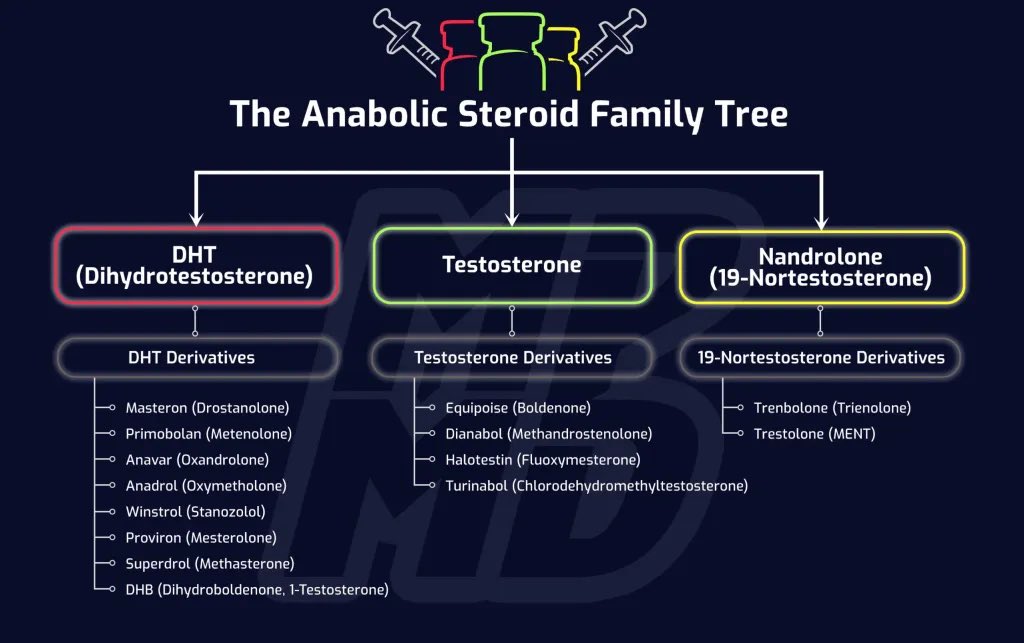 The Anabolic Steroid Family Tree

DHT (Dihydrotestosterone)

DHT Derivatives

Masteron (Drostanolone)
Primobolan (Metenolone)
Anavar (Oxandrolone)
Anadrol (Oxymetholone)
Winstrol (Stanozolol)
Proviron (Mesterolone)
Superdrol (Methasterone)
DHB (Dihydroboldenone, 1-Testosterone)

Testosterone

Testosterone Derivatives

Equipoise (Boldenone)
Dianabol (Methandrostenolone)
Halotestin (Fluoxymesterone)
Turinabol (Chlorodehydromethyltestosterone)

Nandrolone (19-Nortestosterone)

19-Nortestosterone Derivatives

Trenbolone (Trienolone)
Trestolone (MENT)